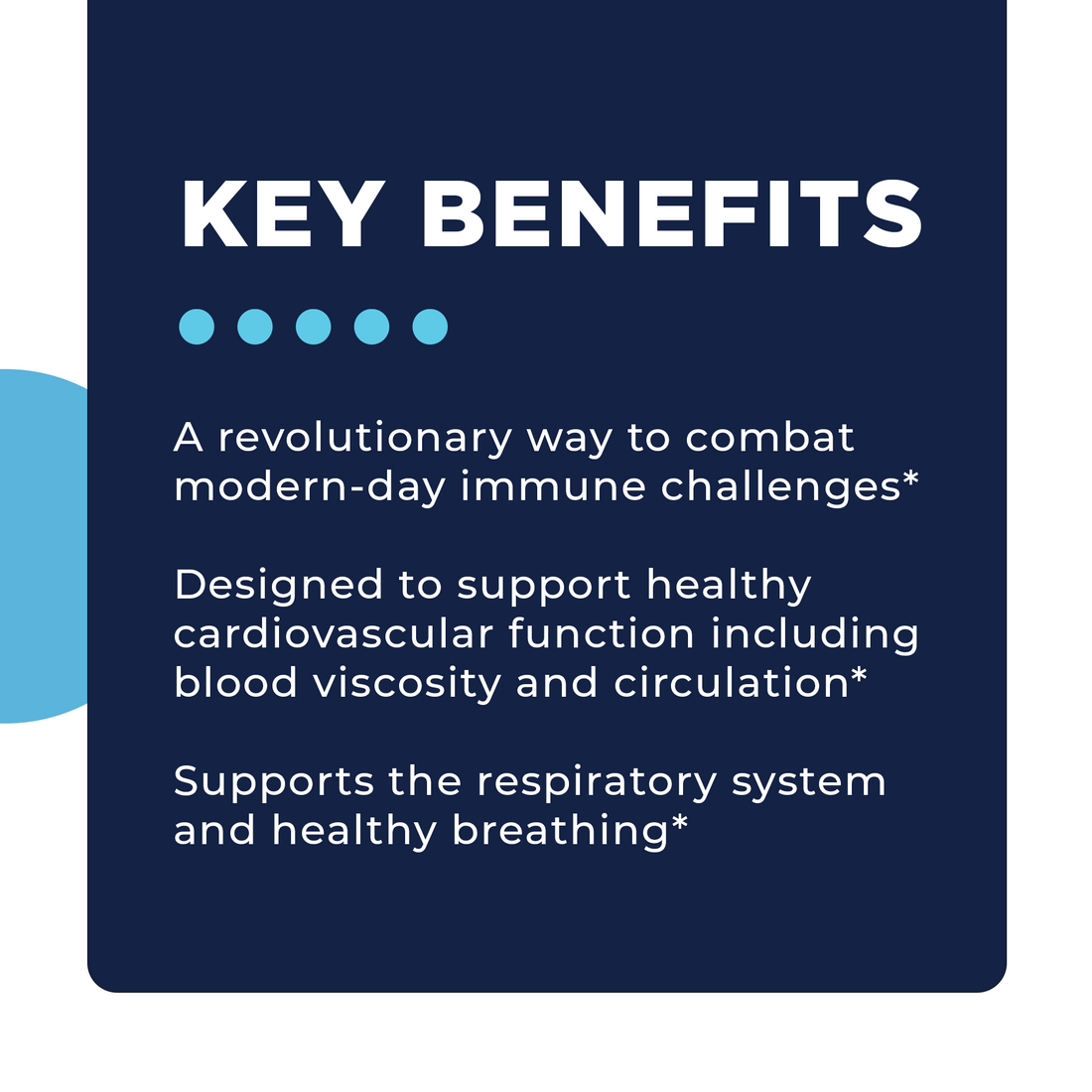 KEY BENEFITS

A revolutionary way to combat modern-day immune challenges*

Designed to support healthy cardiovascular function including blood viscosity and circulation*

Supports the respiratory system and healthy breathing*